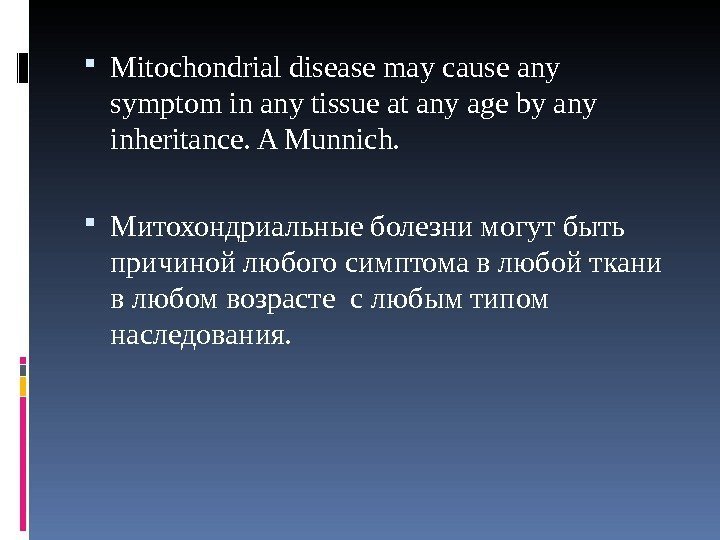 ▪ Mitochondrial disease may cause any symptom in any tissue at any age by any inheritance. A Munnich.

▪ Митохондриальные болезни могут быть причиной любого симптома в любой ткани в любом возрасте  с любым типом наследования.